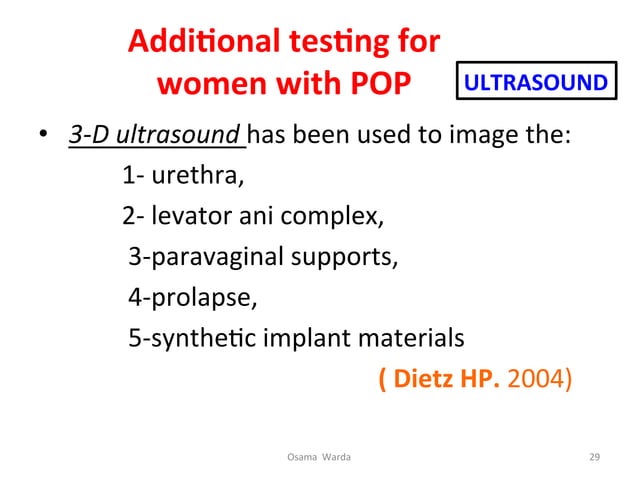 Additional testing for women with POP

ULTRASOUND

• 3-D ultrasound has been used to image the:

1- urethra,

2- levator ani complex,

3-paravaginal supports,

4-prolapse,

5-synthetic implant materials

( Dietz HP. 2004)

Osama Warda

29